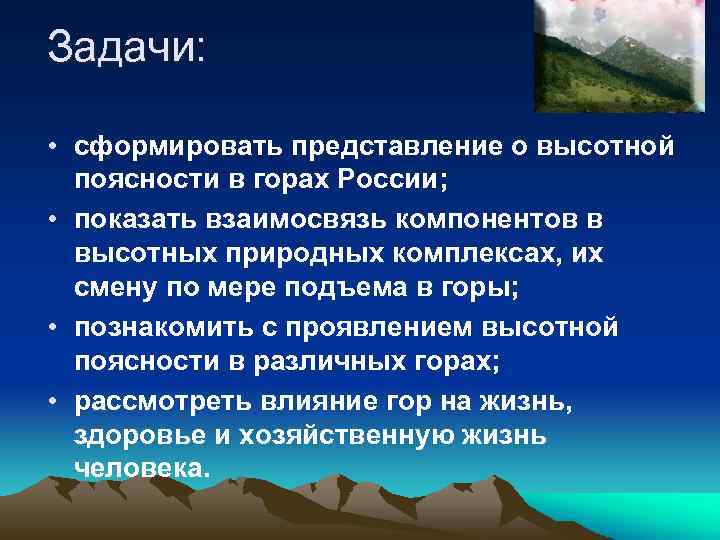 Задачи:

• сформировать представление о высотной поясности в горах России;
• показать взаимосвязь компонентов в высотных природных комплексах, их смену по мере подъема в горы;
• познакомить с проявлением высотной поясности в различных горах;
• рассмотреть влияние гор на жизнь, здоровье и хозяйственную жизнь человека.